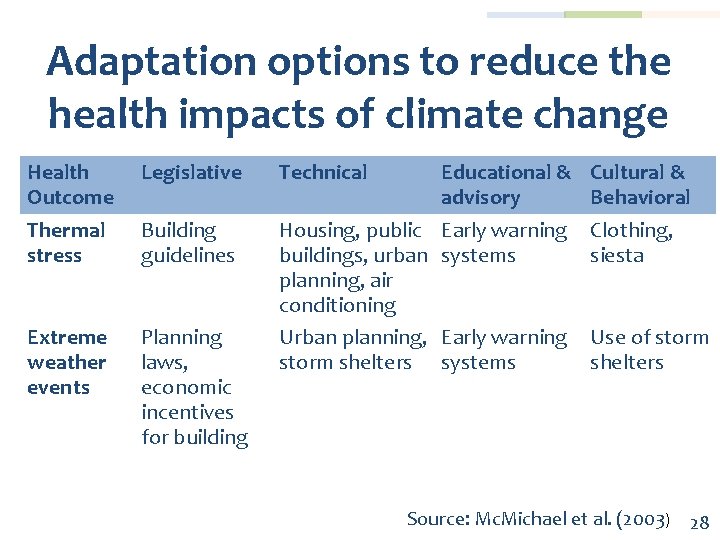 Adaptation options to reduce the health impacts of climate change

| Health Outcome | Legislative | Technical | Educational & advisory | Cultural & Behavioral |
|---|---|---|---|---|
| Thermal stress | Building guidelines | Housing, public buildings, urban planning, air conditioning | Early warning systems | Clothing, siesta |
| Extreme weather events | Planning laws, economic incentives for building | Urban planning, storm shelters | Early warning systems | Use of storm shelters |

Source: McMichael et al. (2003) 28